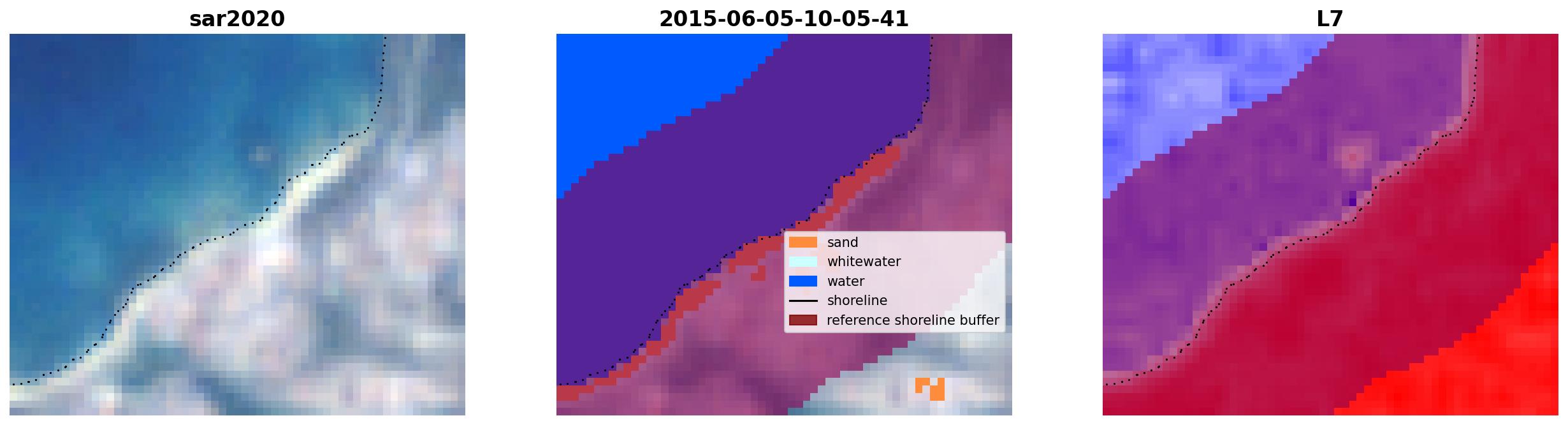 sar2020

2015-06-05-10-05-41

sand
whitewater
water
shoreline
reference shoreline buffer

L7